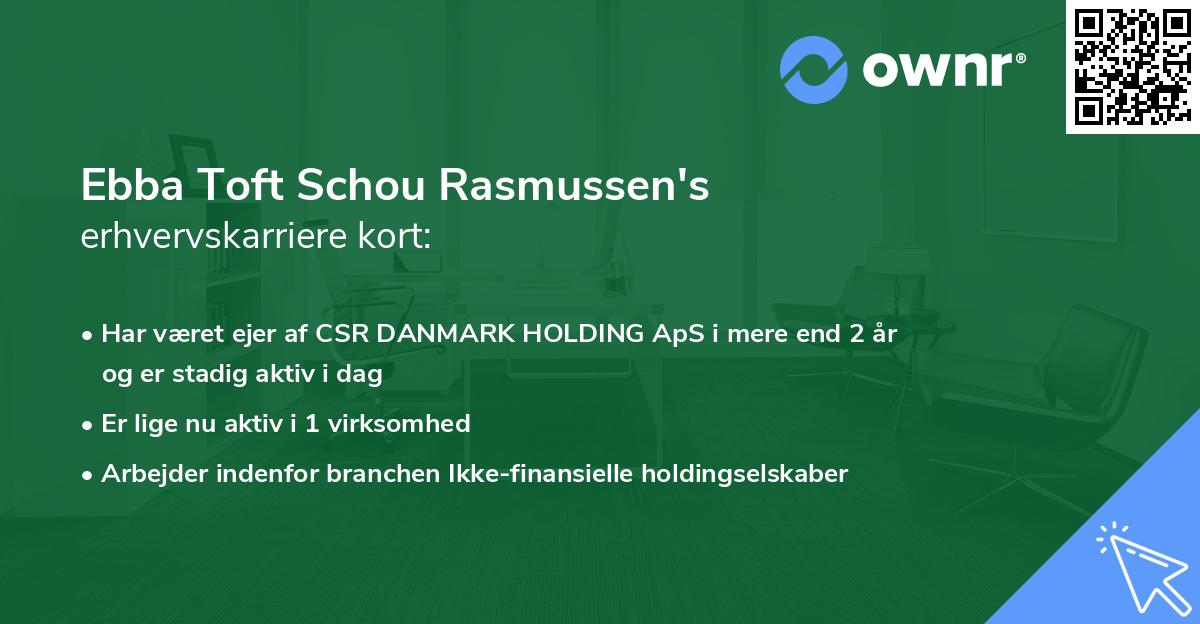 ownr®

Ebba Toft Schou Rasmussen's
erhvervskarriere kort:

• Har været ejer af CSR DANMARK HOLDING ApS i mere end 2 år og er stadig aktiv i dag
• Er lige nu aktiv i 1 virksomhed
• Arbejder indenfor branchen Ikke-finansielle holdingselskaber